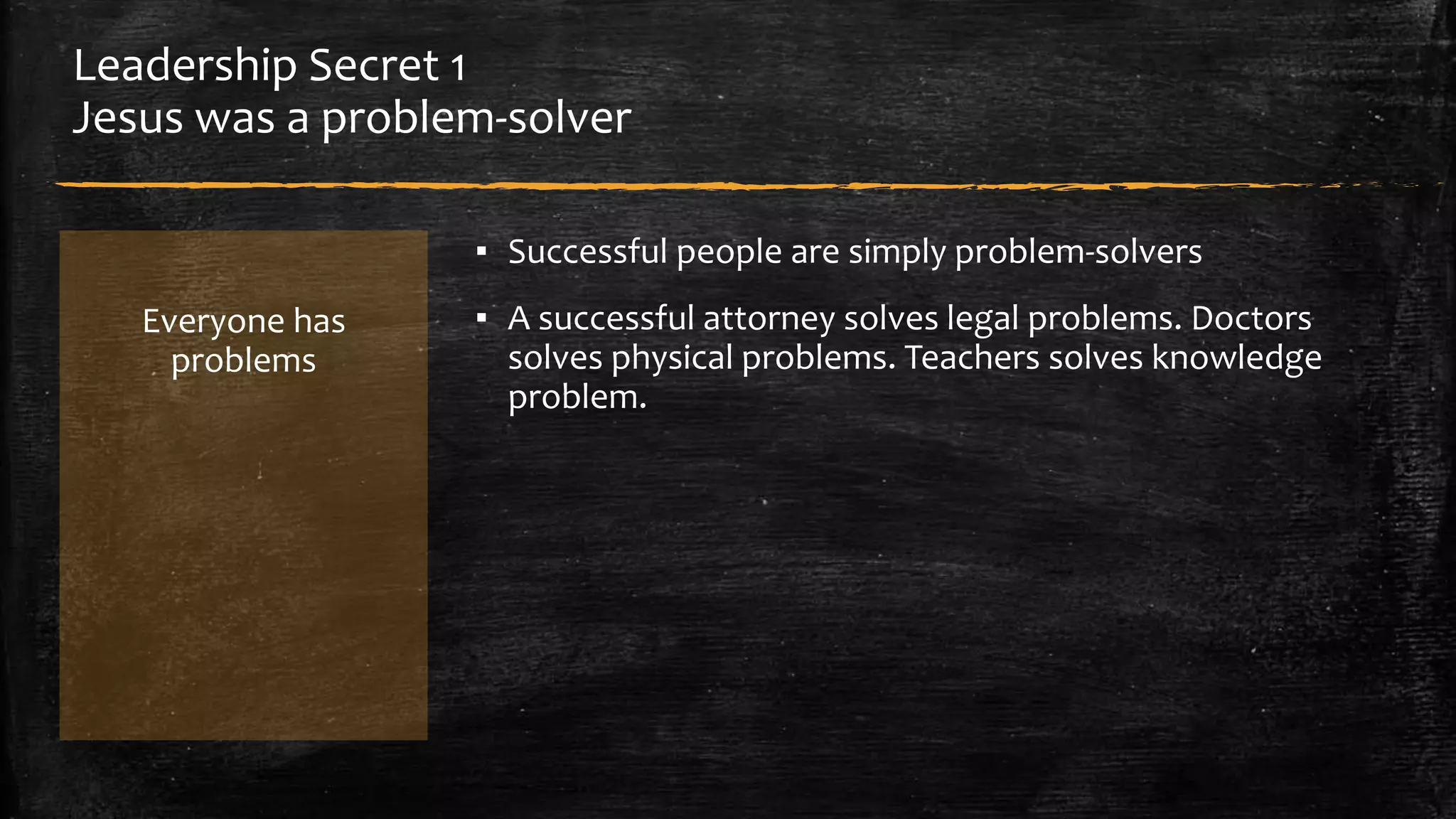 Leadership Secret 1
Jesus was a problem-solver

Everyone has problems

▪ Successful people are simply problem-solvers

▪ A successful attorney solves legal problems. Doctors solves physical problems. Teachers solves knowledge problem.